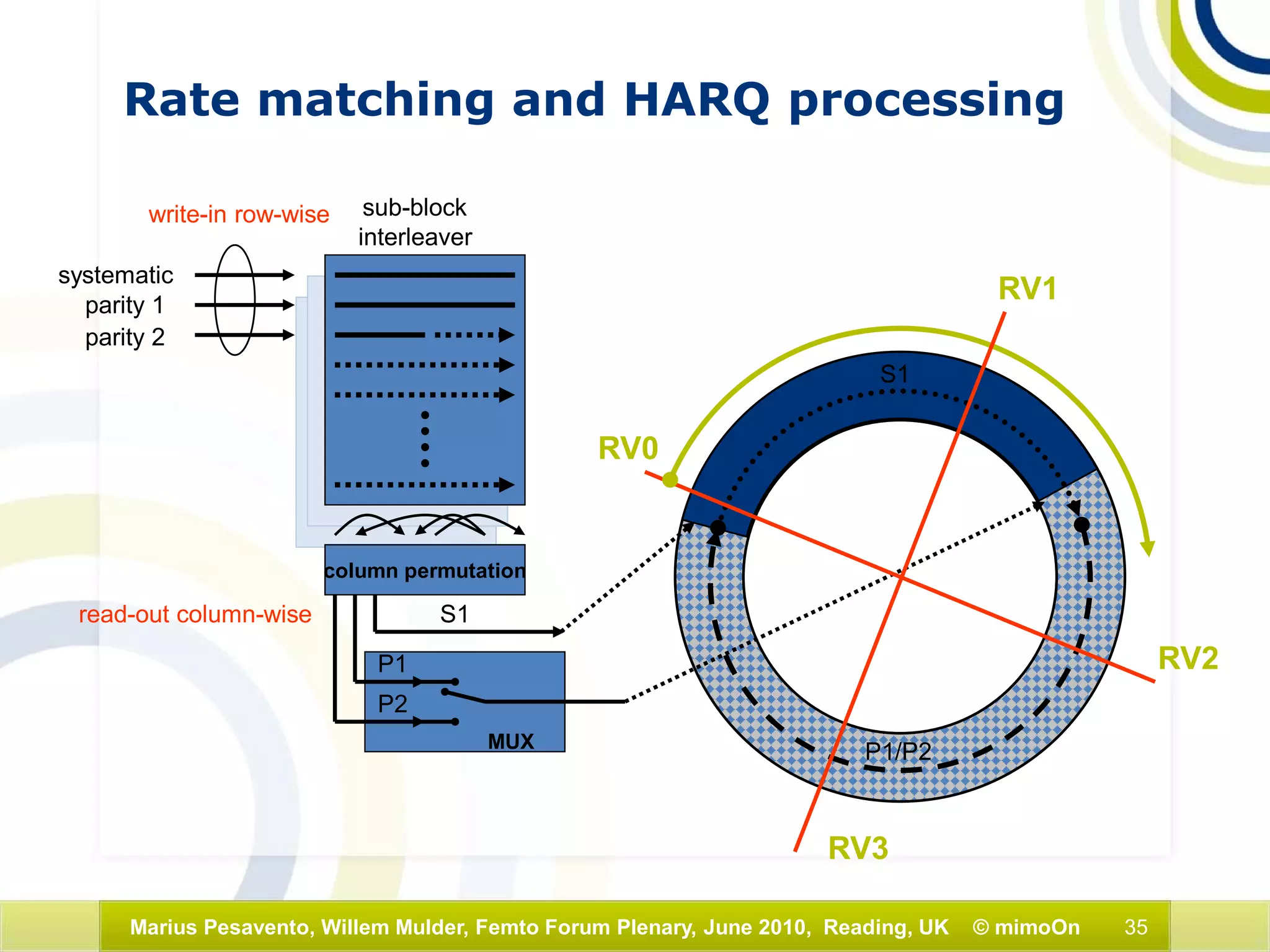 Rate matching and HARQ processing

write-in row-wise

sub-block interleaver

systematic
parity 1
parity 2

column permutation

read-out column-wise

S1

P1
P2
MUX

RV0
RV1
RV2
RV3

S1

P1/P2

Marius Pesavento, Willem Mulder, Femto Forum Plenary, June 2010, Reading, UK © mimoOn 35